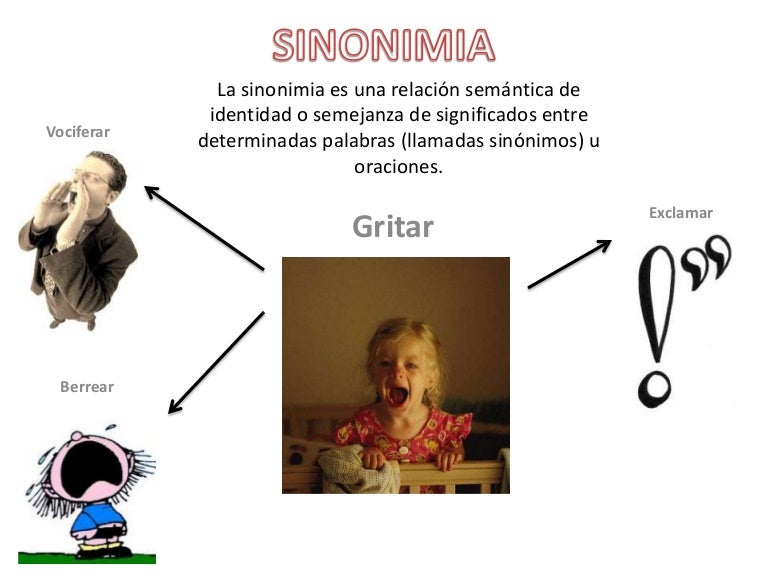 SINONIMIA

La sinonimia es una relación semántica de identidad o semejanza de significados entre determinadas palabras (llamadas sinónimos) u oraciones.

Vociferar

Gritar

Exclamar

Berrear